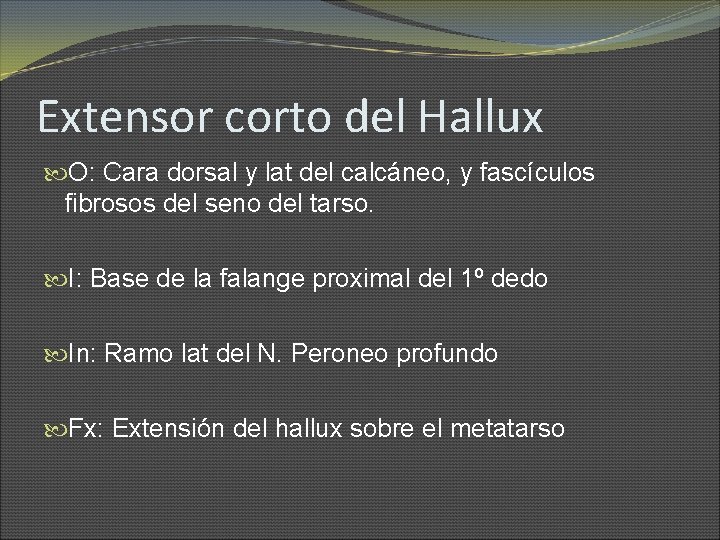 Extensor corto del Hallux

O: Cara dorsal y lat del calcáneo, y fascículos fibrosos del seno del tarso.

I: Base de la falange proximal del 1º dedo

In: Ramo lat del N. Peroneo profundo

Fx: Extensión del hallux sobre el metatarso